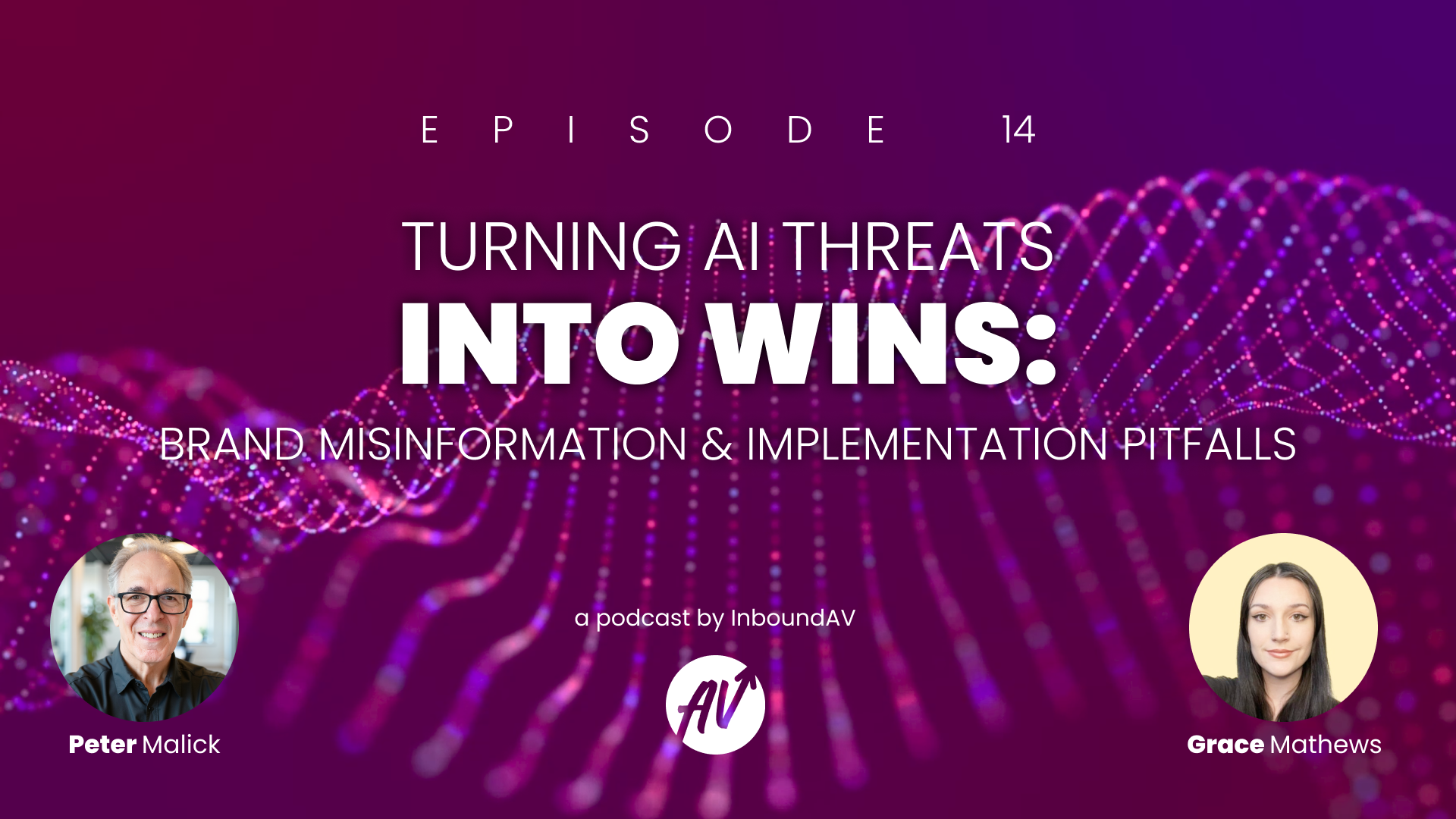 EPISODE 14

TURNING AI THREATS
INTO WINS:
BRAND MISINFORMATION & IMPLEMENTATION PITFALLS

a podcast by InboundAV

AV

Peter Malick

Grace Mathews